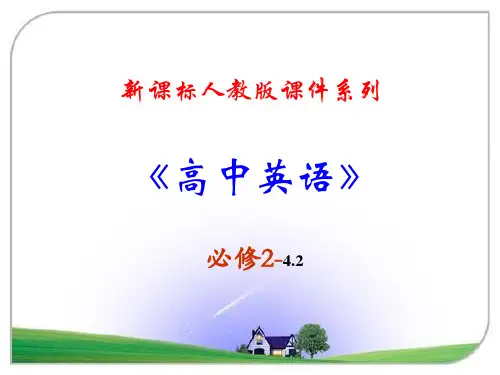 新课标人教版课件系列

《高中英语》

必修2-4.2